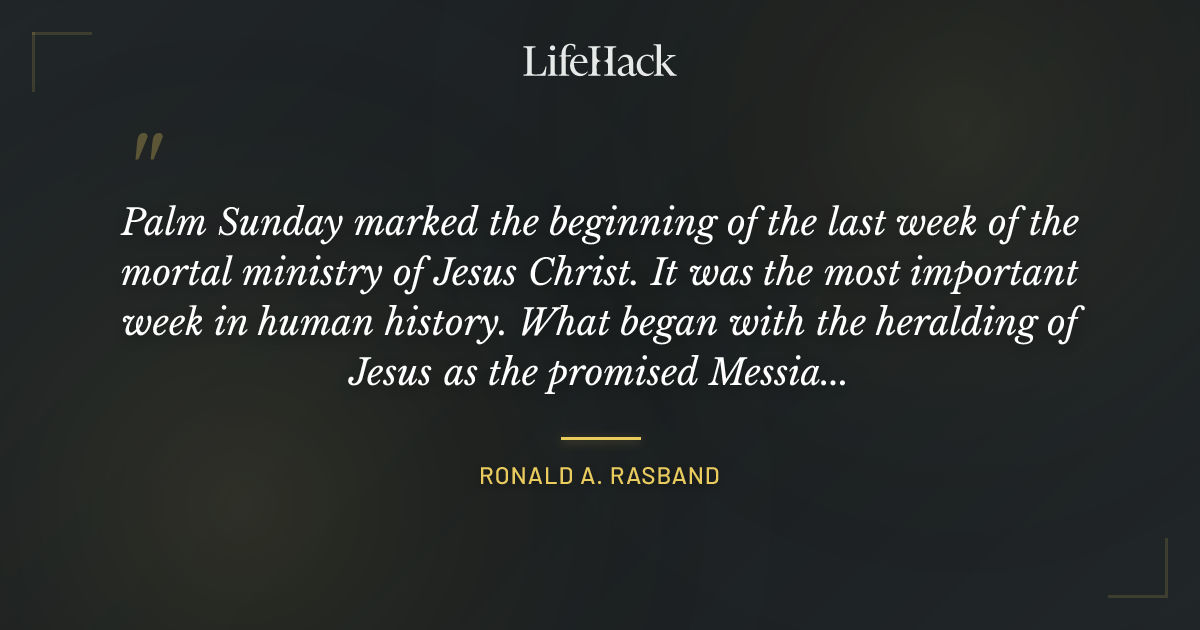 LifeHack

"

Palm Sunday marked the beginning of the last week of the mortal ministry of Jesus Christ. It was the most important week in human history. What began with the heralding of Jesus as the promised Messia...

RONALD A. RASBAND